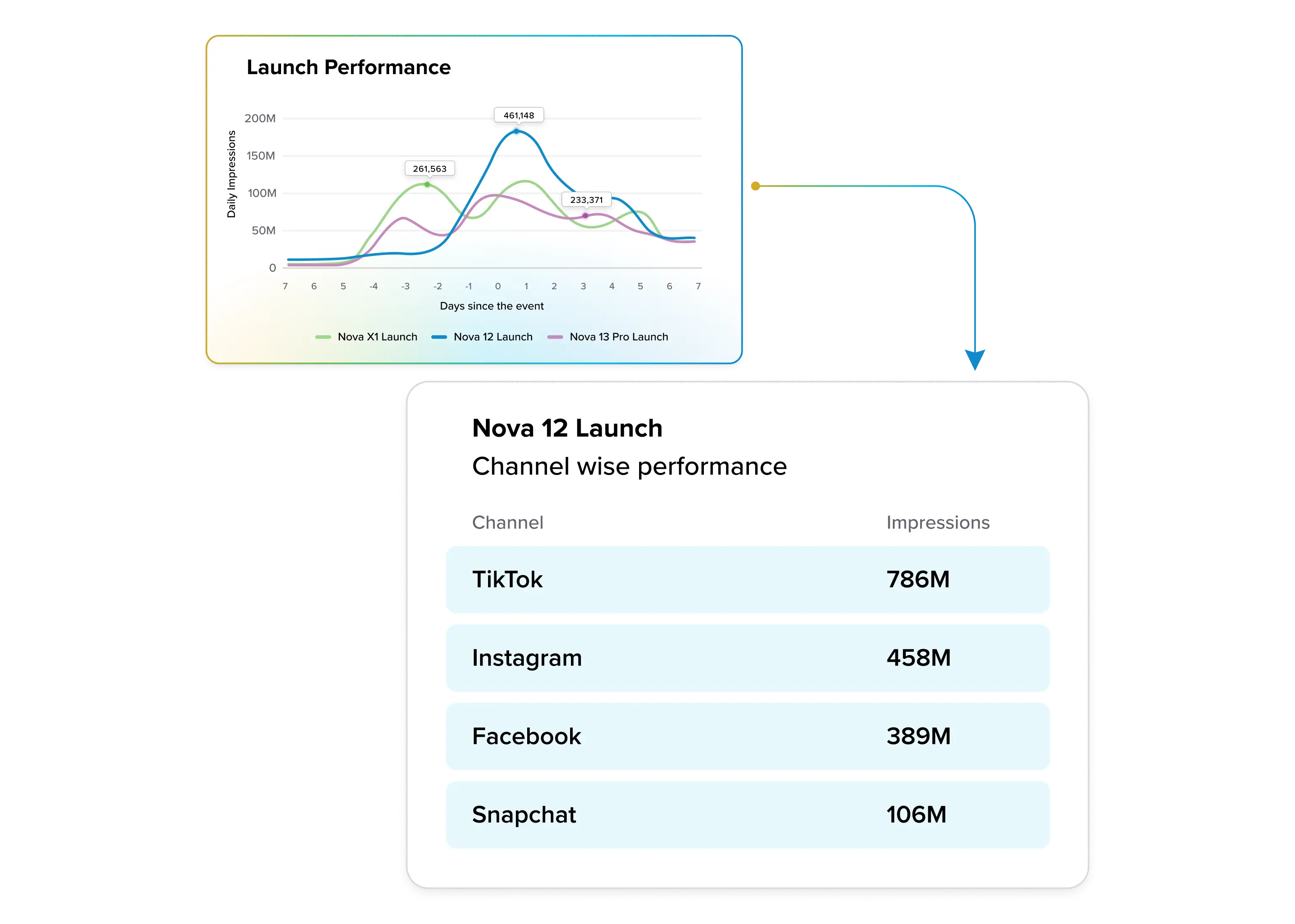 Launch Performance

Daily Impressions

200M
150M
100M
50M
0

461,148
261,563
233,371

7 6 5 -4 -3 -2 -1 0 1 2 3 4 5 6 7

Days since the event

Nova X1 Launch  Nova 12 Launch  Nova 13 Pro Launch

Nova 12 Launch
Channel wise performance

| Channel | Impressions |
|---|---|
| TikTok | 786M |
| Instagram | 458M |
| Facebook | 389M |
| Snapchat | 106M |